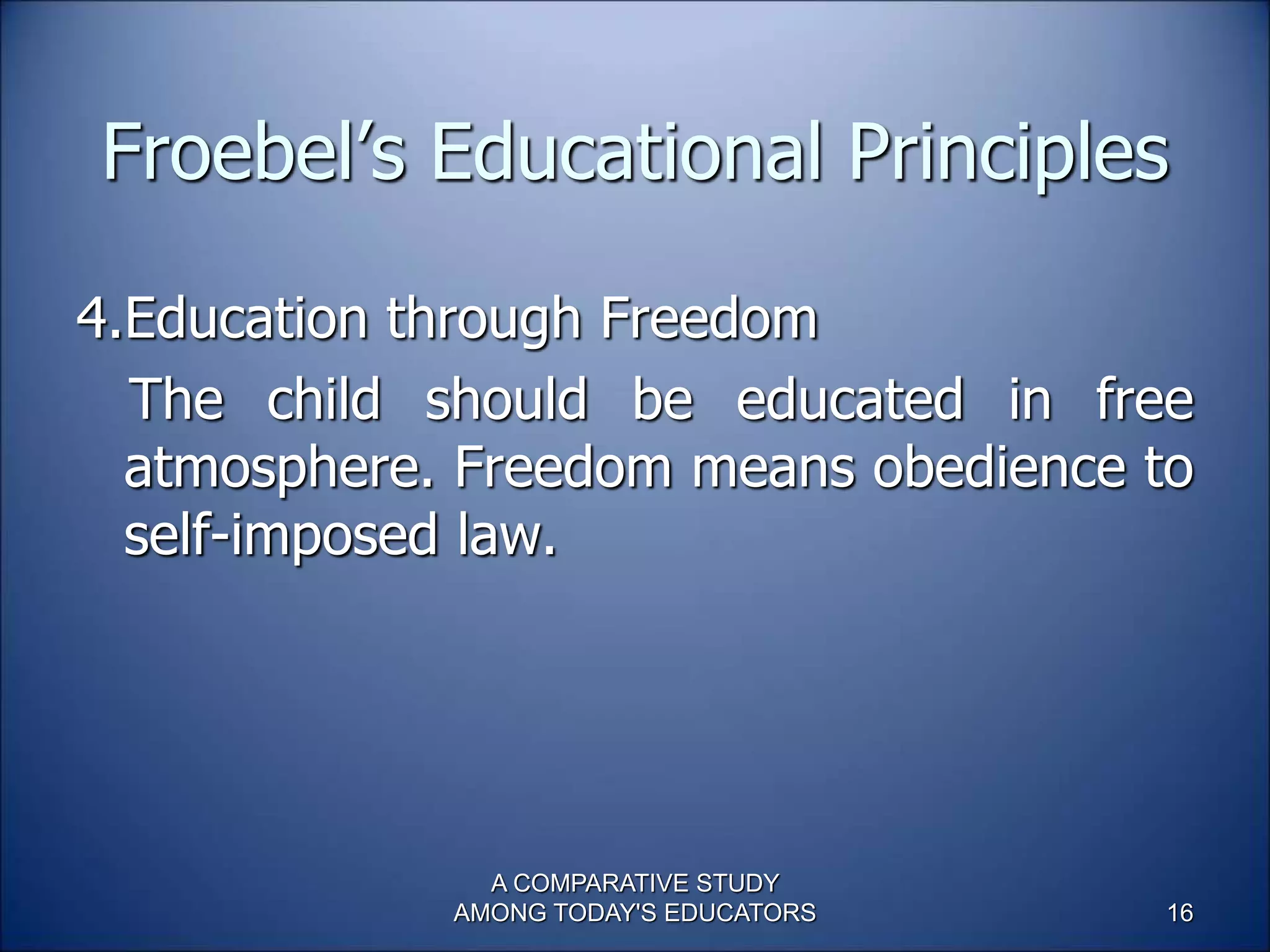 Froebel’s Educational Principles

4.Education through Freedom

The child should be educated in free atmosphere. Freedom means obedience to self-imposed law.

A COMPARATIVE STUDY
AMONG TODAY'S EDUCATORS

16